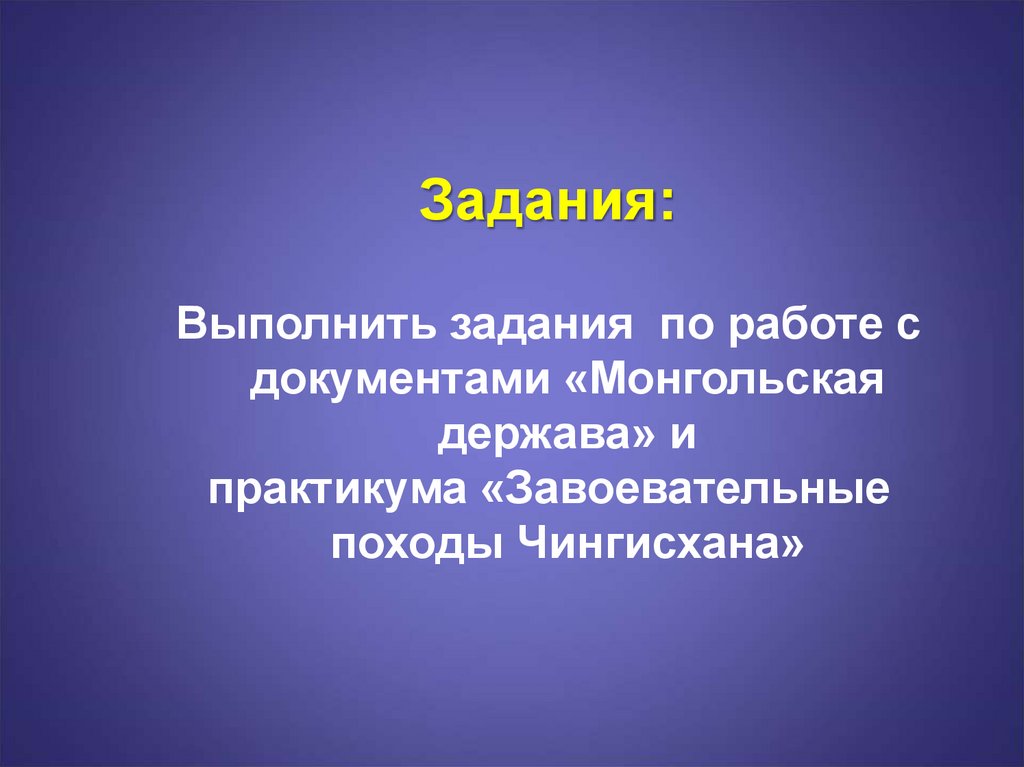 Задания:

Выполнить задания  по работе с документами «Монгольская держава» и практикума «Завоевательные походы Чингисхана»